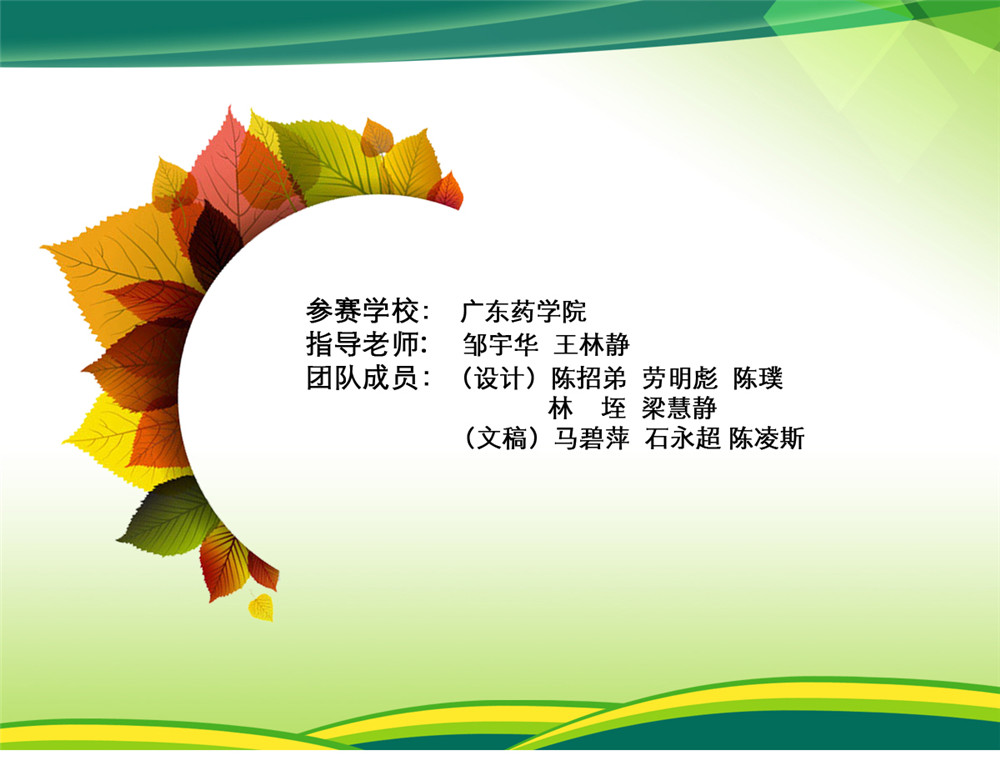 参赛学校： 广东药学院
指导老师： 邹宇华 王林静
团队成员：（设计）陈招弟 劳明彪 陈璞
林 垤 梁慧静
（文稿）马碧萍 石永超 陈凌斯